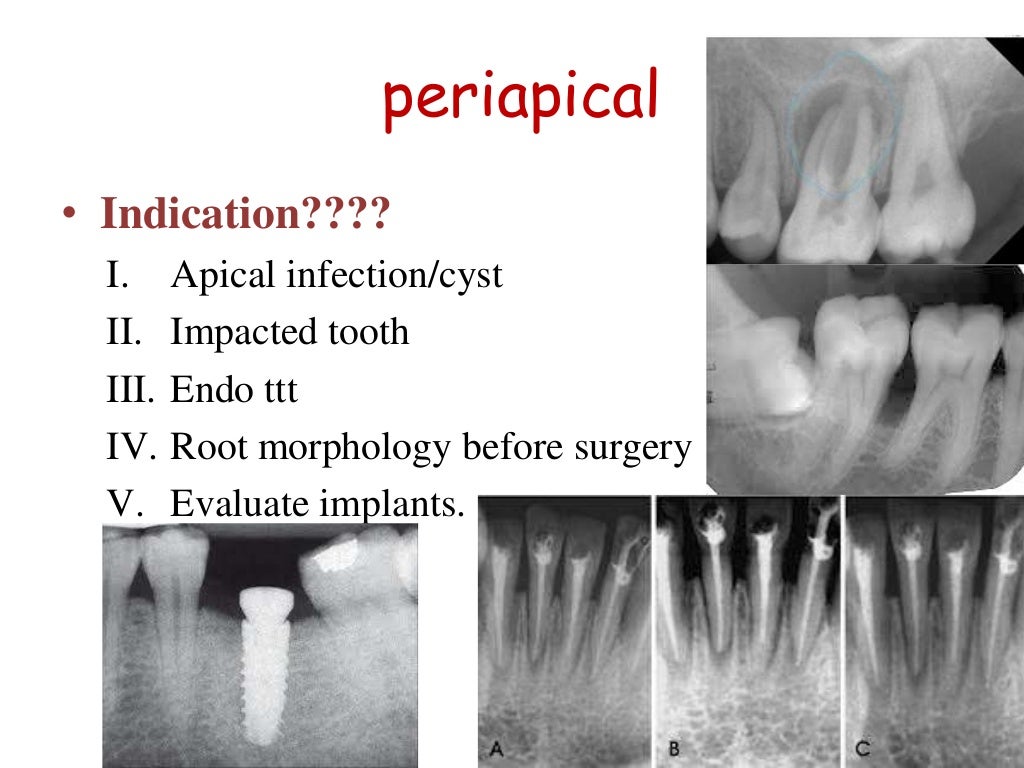 periapical

• Indication????

I. Apical infection/cyst
II. Impacted tooth
III. Endo ttt
IV. Root morphology before surgery
V. Evaluate implants.

A

B

C